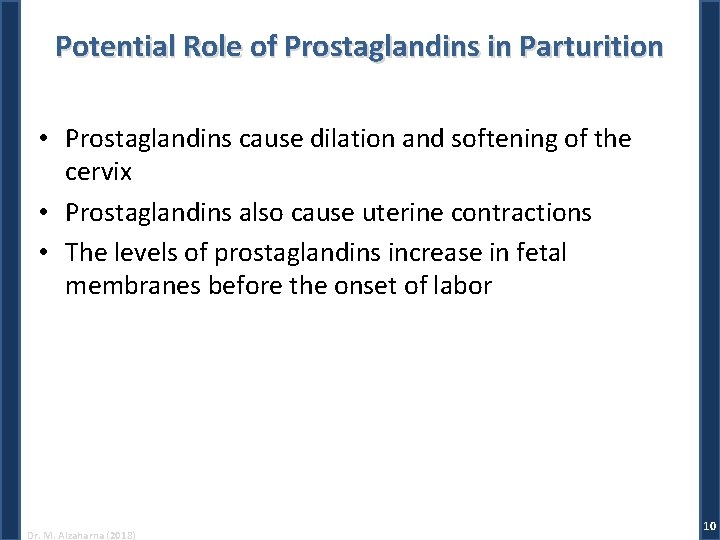 Potential Role of Prostaglandins in Parturition

• Prostaglandins cause dilation and softening of the cervix
• Prostaglandins also cause uterine contractions
• The levels of prostaglandins increase in fetal membranes before the onset of labor

Dr. M. Alzaharna (2018)

10